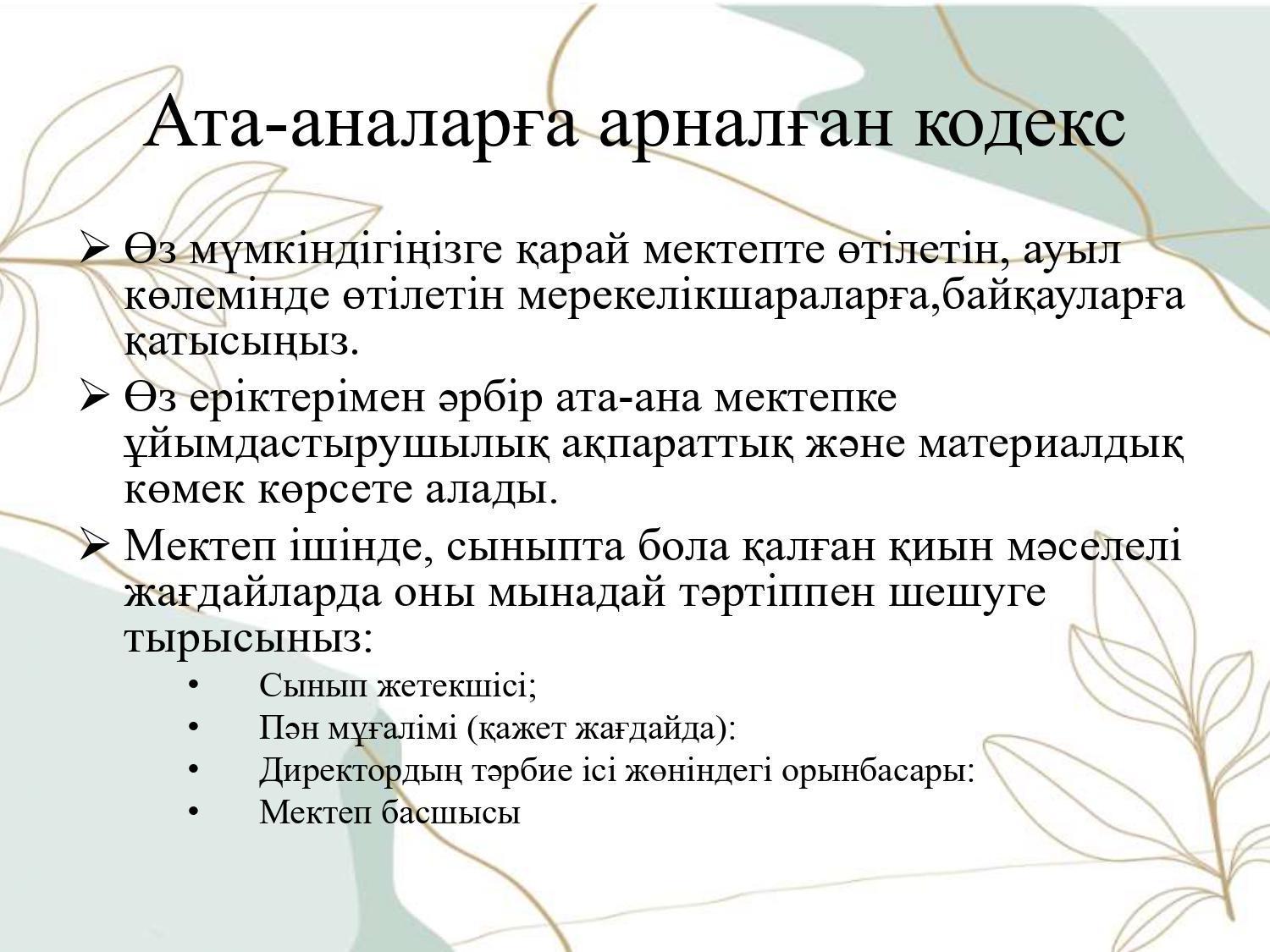 Ата-аналарға арналған кодекс

➢ Өз мүмкіндігіңізге қарай мектепте өтілетін, ауыл көлемінде өтілетін мерекелікшараларға,байқауларға қатысыңыз.

➢ Өз еріктерімен әрбір ата-ана мектепке ұйымдастырушылық ақпараттық және материалдық көмек көрсете алады.

➢ Мектеп ішінде, сыныпта бола қалған қиын мәселелі жағдайларда оны мынадай тәртіппен шешуге тырысыныз:

• Сынып жетекшісі;
• Пән мұғалімі (қажет жағдайда):
• Директордың тәрбие ісі жөніндегі орынбасары:
• Мектеп басшысы